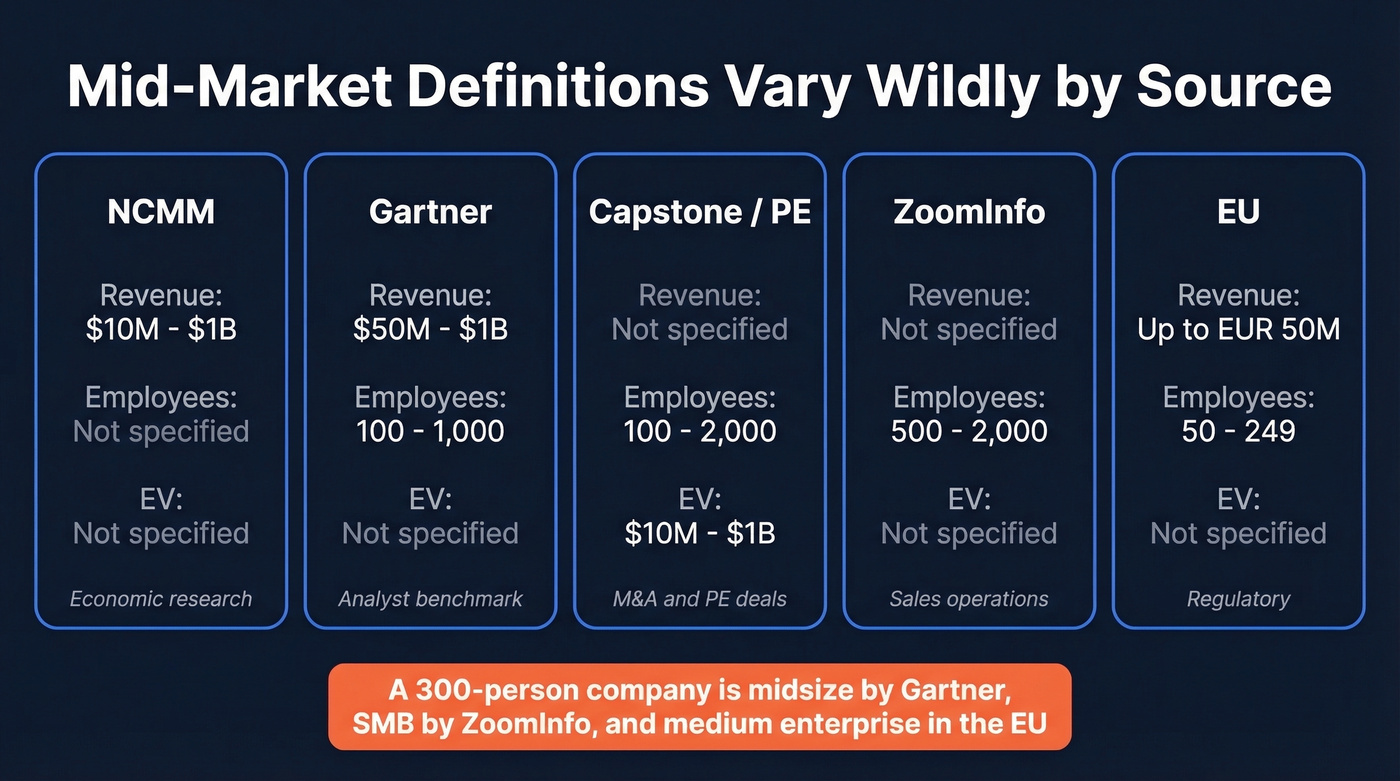 Mid-Market Definitions Vary Wildly by Source

NCMM

Revenue:
\$10M - \$1B

Employees:
Not specified

EV:
Not specified

Economic research

Gartner

Revenue:
\$50M - \$1B

Employees:
100 - 1,000

EV:
Not specified

Analyst benchmark

Capstone / PE

Revenue:
Not specified

Employees:
100 - 2,000

EV:
\$10M - \$1B

M&A and PE deals

ZoomInfo

Revenue:
Not specified

Employees:
500 - 2,000

EV:
Not specified

Sales operations

EU

Revenue:
Up to EUR 50M

Employees:
50 - 249

EV:
Not specified

Regulatory

A 300-person company is midsize by Gartner, SMB by ZoomInfo, and medium enterprise in the EU